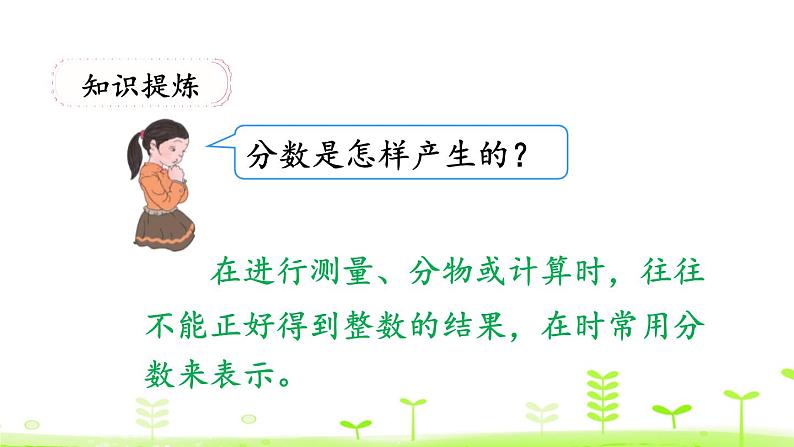 知识提炼

分数是怎样产生的？

在进行测量、分物或计算时，往往不能正好得到整数的结果，在时常用分数来表示。